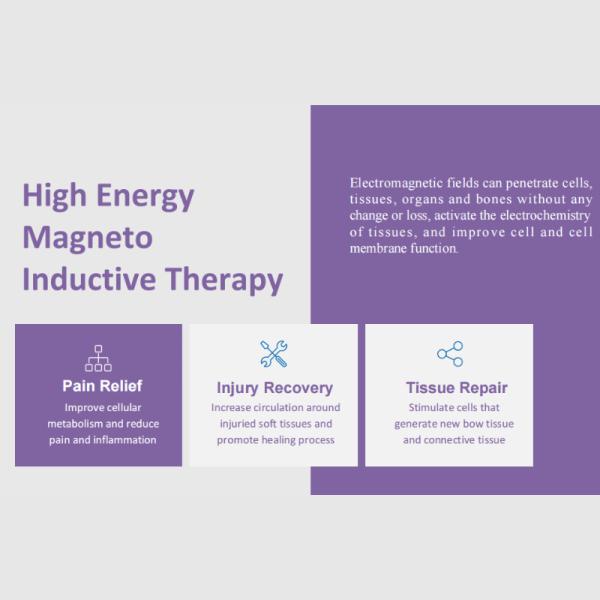 High Energy Magneto Inductive Therapy

Electromagnetic fields can penetrate cells, tissues, organs and bones without any change or loss, activate the electrochemistry of tissues, and improve cell and cell membrane function.

Pain Relief
Improve cellular metabolism and reduce pain and inflammation

Injury Recovery
Increase circulation around injuried soft tissues and promote healing process

Tissue Repair
Stimulate cells that generate new bow tissue and connective tissue